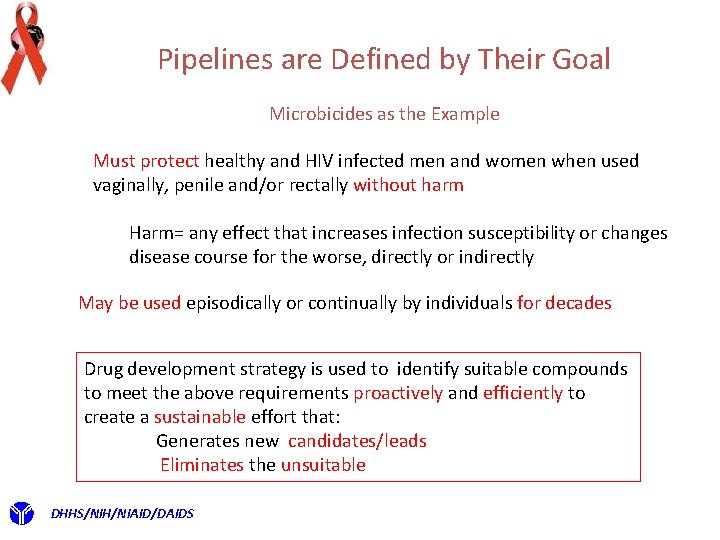 Pipelines are Defined by Their Goal

Microbicides as the Example

Must protect healthy and HIV infected men and women when used vaginally, penile and/or rectally without harm

Harm= any effect that increases infection susceptibility or changes disease course for the worse, directly or indirectly

May be used episodically or continually by individuals for decades

Drug development strategy is used to identify suitable compounds to meet the above requirements proactively and efficiently to create a sustainable effort that:
Generates new candidates/leads
Eliminates the unsuitable

DHHS/NIH/NIAID/DAIDS